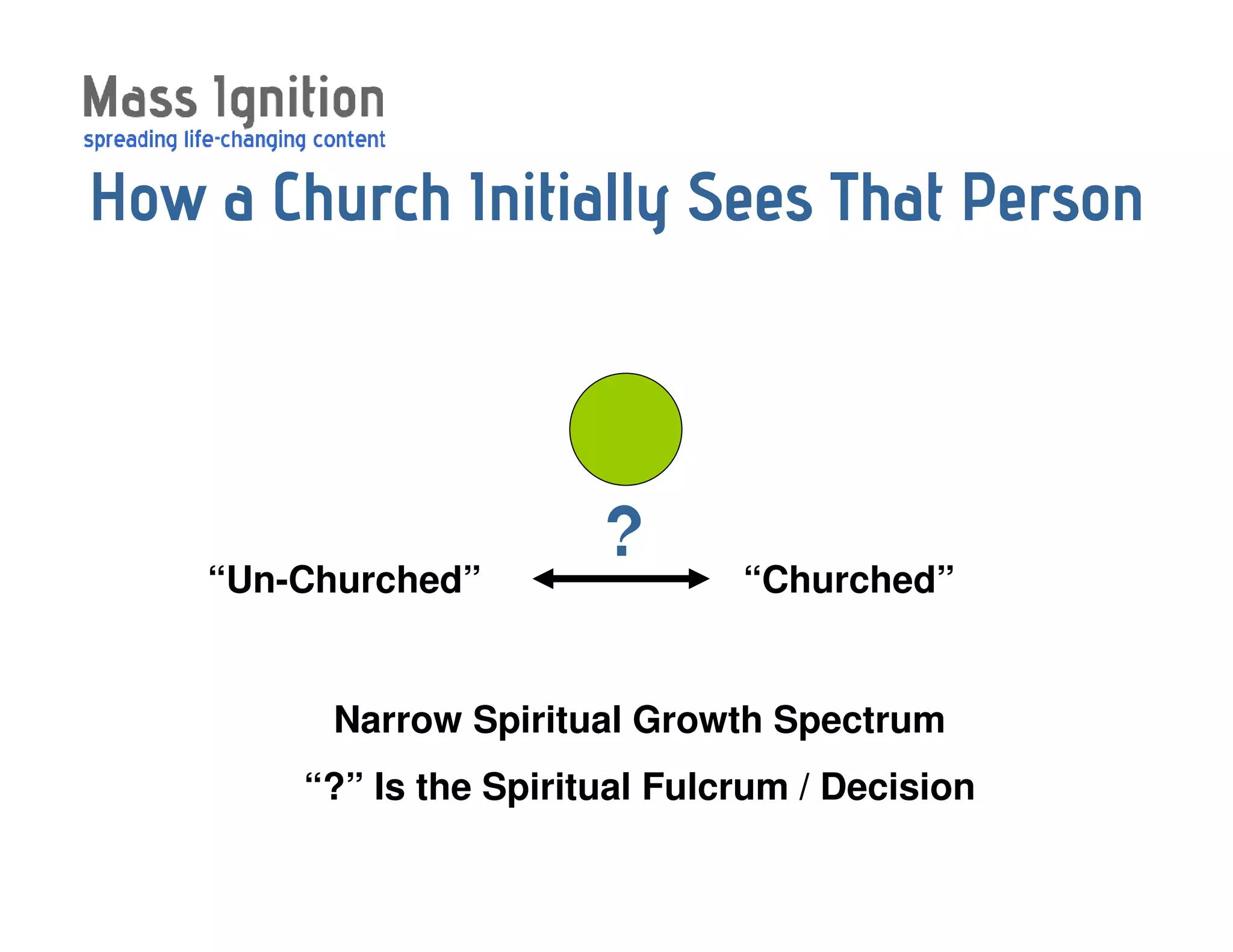 Mass Ignition
spreading life-changing content

How a Church Initially Sees That Person

?

“Un-Churched” “Churched”

Narrow Spiritual Growth Spectrum

“?” Is the Spiritual Fulcrum / Decision